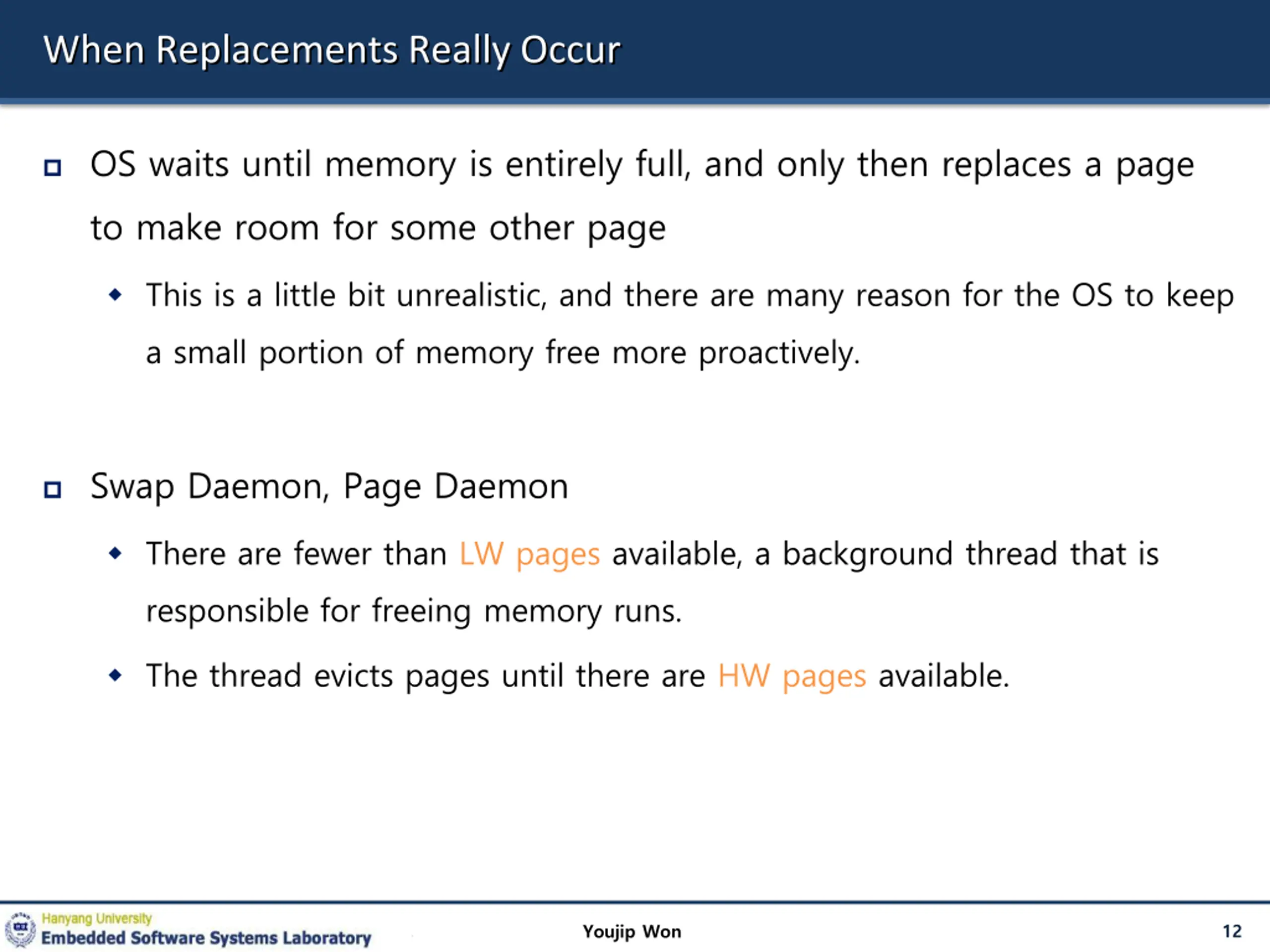 When Replacements Really Occur

OS waits until memory is entirely full, and only then replaces a page to make room for some other page

This is a little bit unrealistic, and there are many reason for the OS to keep a small portion of memory free more proactively.

Swap Daemon, Page Daemon

There are fewer than LW pages available, a background thread that is responsible for freeing memory runs.

The thread evicts pages until there are HW pages available.

Hanyang University
Embedded Software Systems Laboratory

Youjip Won

12